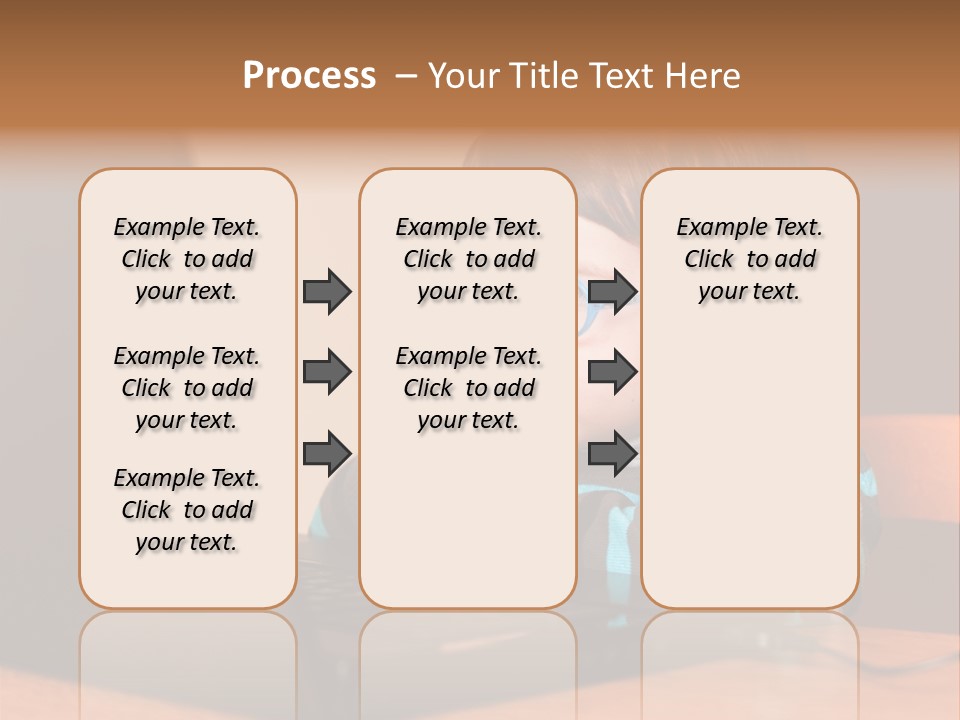 Process – Your Title Text Here

Example Text. Click to add your text.

Example Text. Click to add your text.

Example Text. Click to add your text.

Example Text. Click to add your text.

Example Text. Click to add your text.

Example Text. Click to add your text.